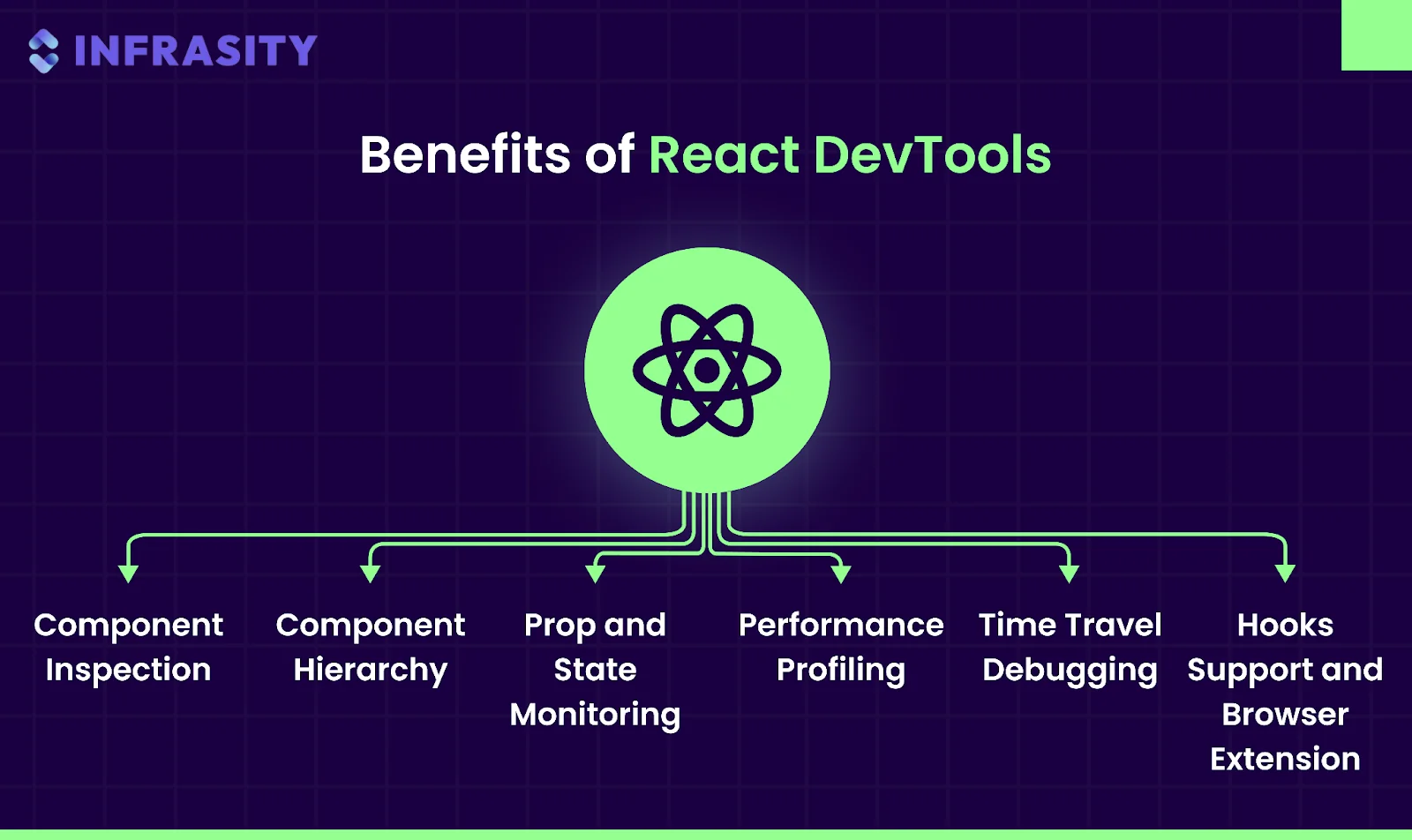 INFRASITY

Benefits of React DevTools

Component Inspection

Component Hierarchy

Prop and State Monitoring

Performance Profiling

Time Travel Debugging

Hooks Support and Browser Extension